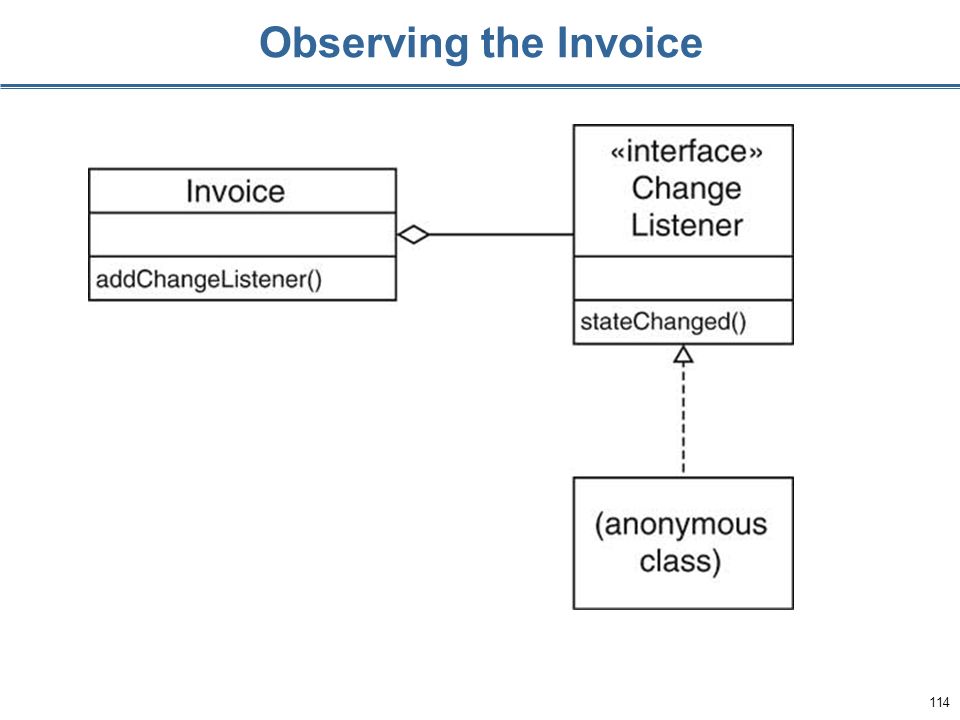 Observing the Invoice

Invoice

addChangeListener()

«interface» Change Listener

stateChanged()

(anonymous class)

114